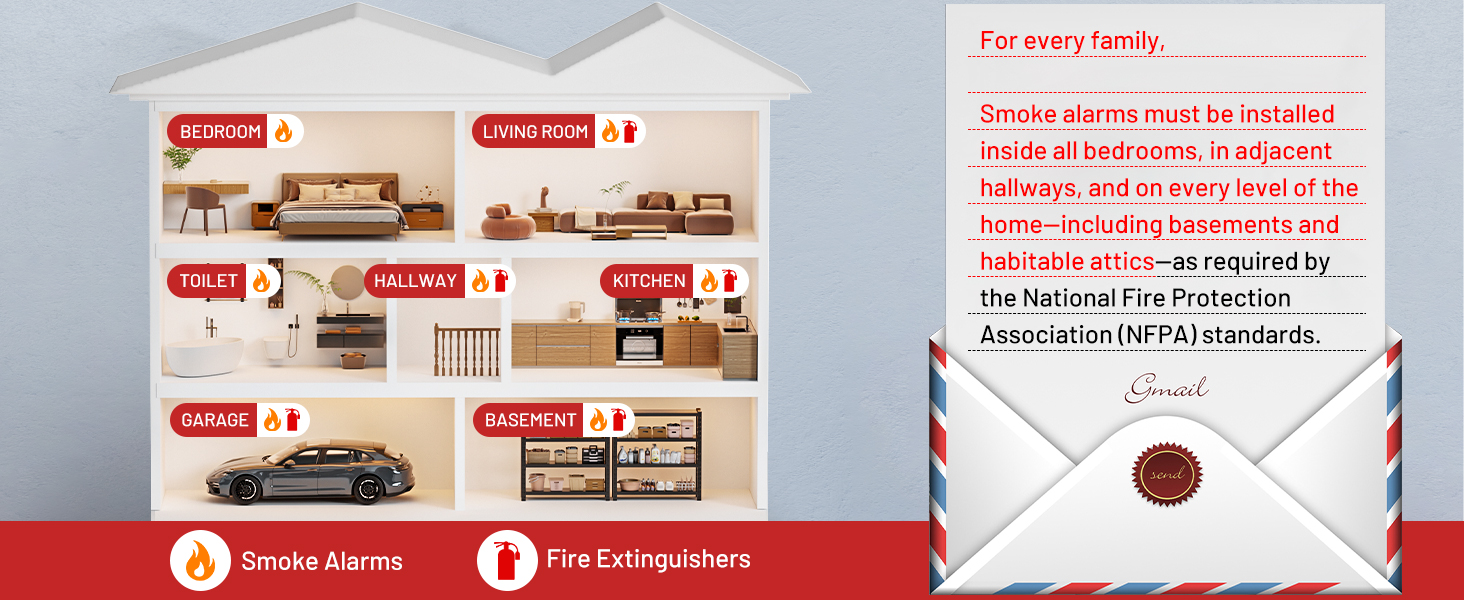 BEDROOM

LIVING ROOM

TOILET

HALLWAY

KITCHEN

GARAGE

BASEMENT

Smoke Alarms

Fire Extinguishers

For every family,

Smoke alarms must be installed inside all bedrooms, in adjacent hallways, and on every level of the home—including basements and habitable attics—as required by the National Fire Protection Association (NFPA) standards.

Gmail

send